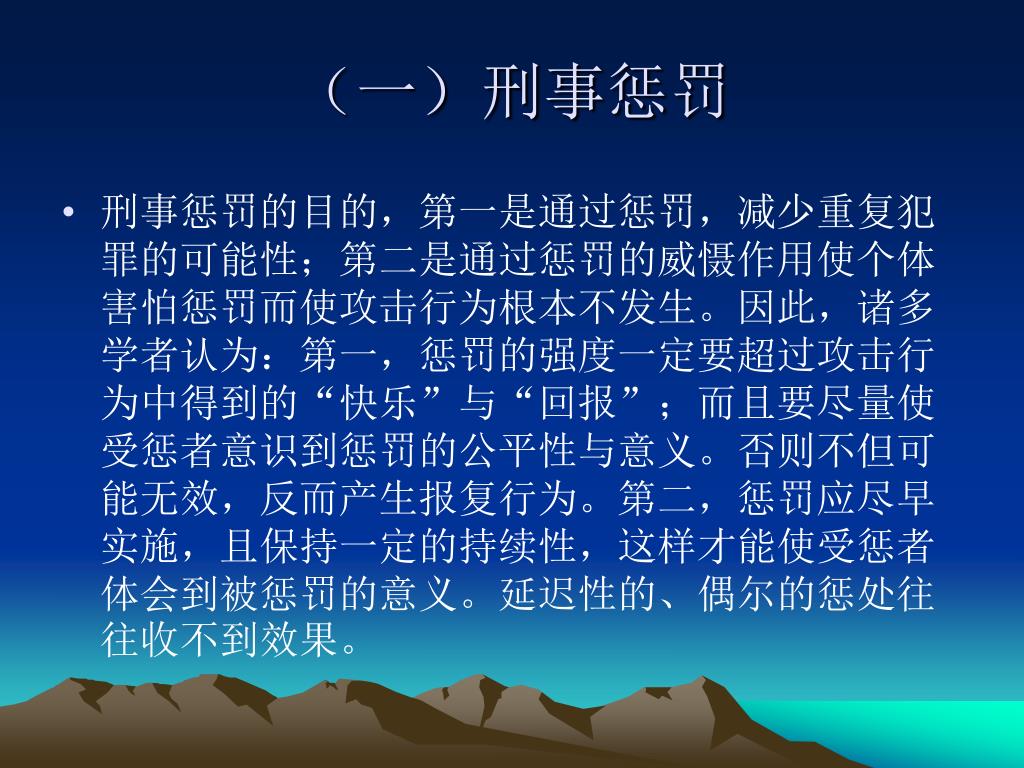 （一）刑事惩罚

• 刑事惩罚的目的，第一是通过惩罚，减少重复犯罪的可能性；第二是通过惩罚的威慑作用使个体害怕惩罚而使攻击行为根本不发生。因此，诸多学者认为：第一，惩罚的强度一定要超过攻击行为中得到的“快乐”与“回报”；而且要尽量使受惩者意识到惩罚的公平性与意义。否则不但可能无效，反而产生报复行为。第二，惩罚应尽早实施，且保持一定的持续性，这样才能使受惩者体会到被惩罚的意义。延迟性的、偶尔的惩处往往收不到效果。